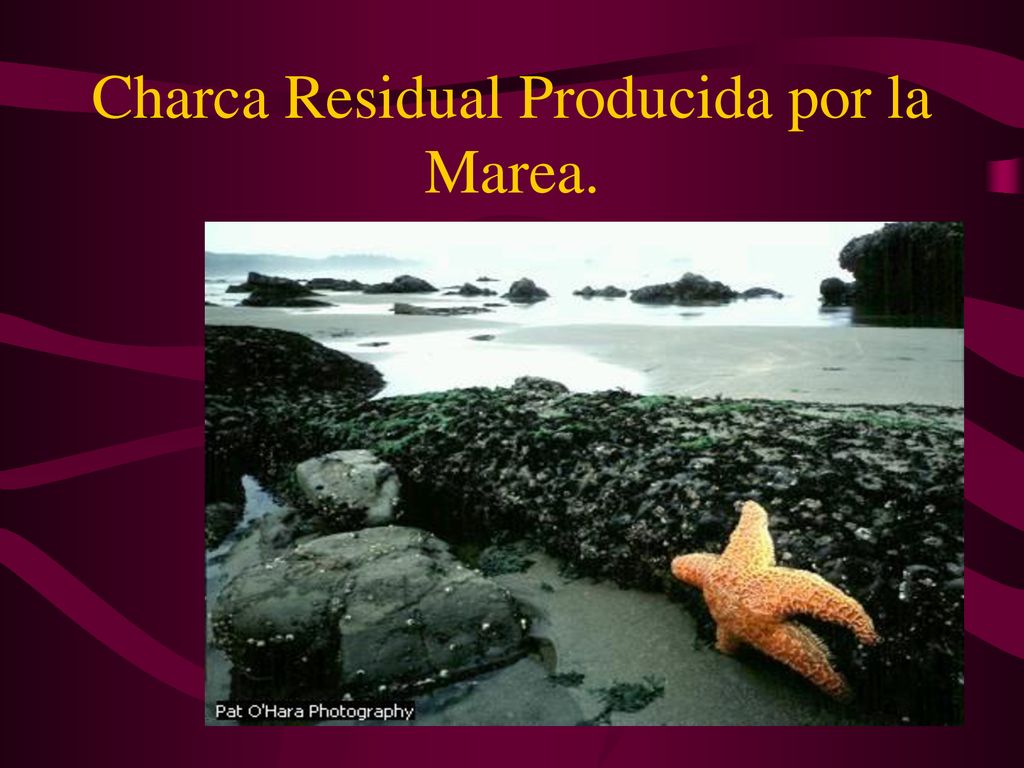 Charca Residual Producida por la Marea.

Pat O'Hara Photography